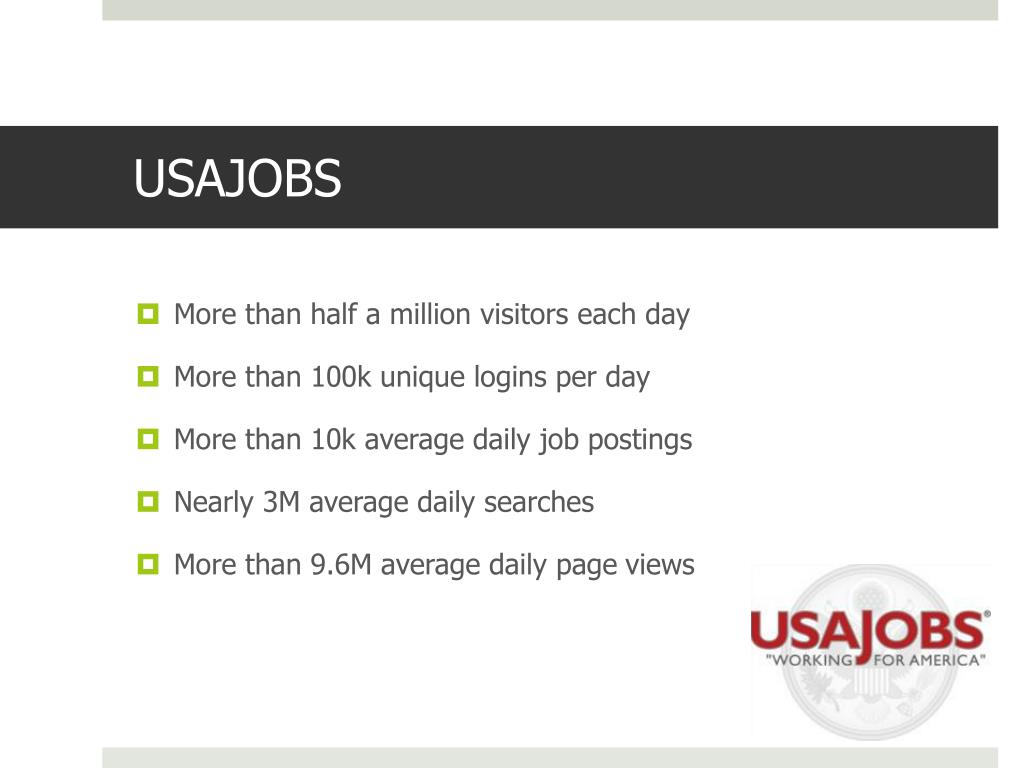 USAJOBS

More than half a million visitors each day

More than 100k unique logins per day

More than 10k average daily job postings

Nearly 3M average daily searches

More than 9.6M average daily page views

USAJOBS®
"WORKING FOR AMERICA"